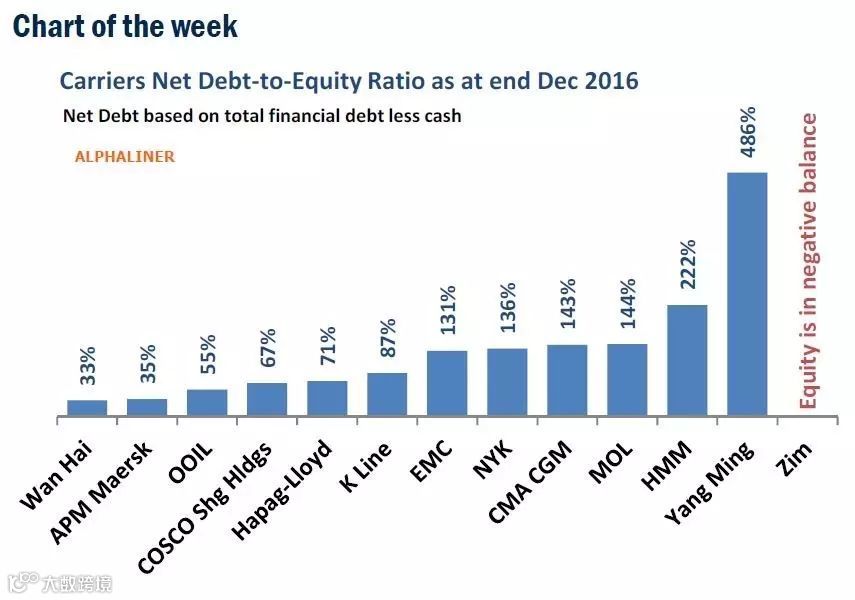 Chart of the week

Carriers Net Debt-to-Equity Ratio as at end Dec 2016

Net Debt based on total financial debt less cash

ALPHALINER

33%
35%
55%
67%
71%
87%
131%
136%
143%
144%
222%
486%
Equity is in negative balance

Wan Hai
APM Maersk
OOIL
COSCO Shg Hldgs
Hapag-Lloyd
K Line
EMC
NYK
CMA CGM
MOL
HMM
Yang Ming
Zim

大数跨境